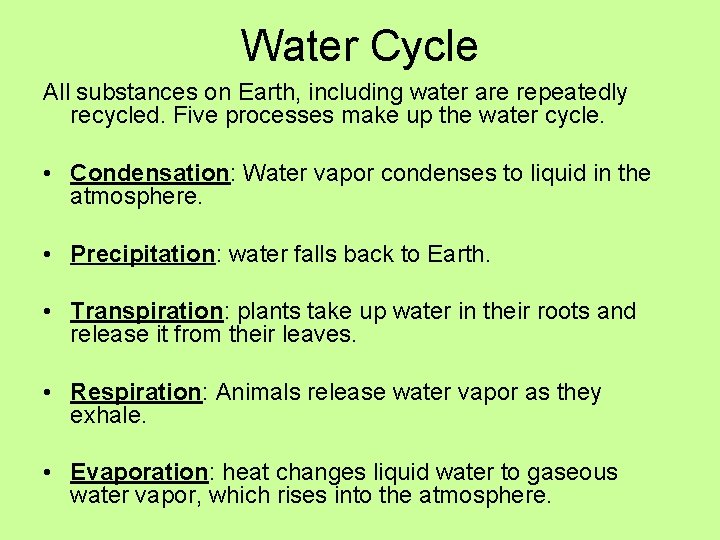 Water Cycle

All substances on Earth, including water are repeatedly recycled. Five processes make up the water cycle.

• Condensation: Water vapor condenses to liquid in the atmosphere.

• Precipitation: water falls back to Earth.

• Transpiration: plants take up water in their roots and release it from their leaves.

• Respiration: Animals release water vapor as they exhale.

• Evaporation: heat changes liquid water to gaseous water vapor, which rises into the atmosphere.